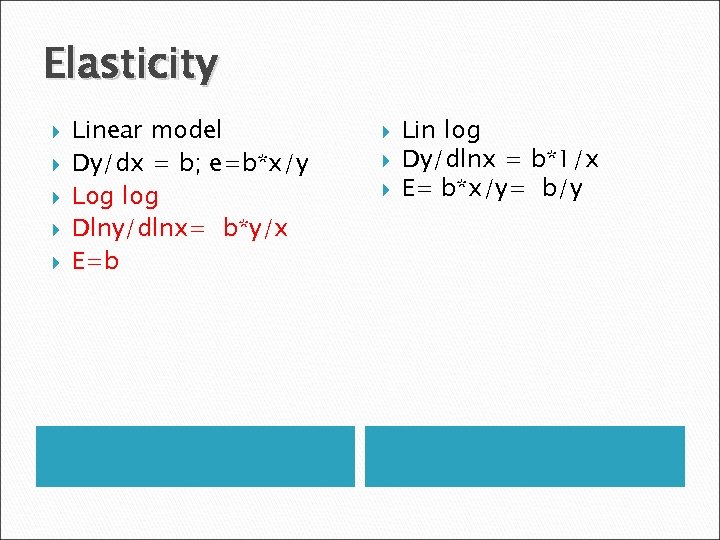 Elasticity

Linear model
Dy/dx = b; e=b*x/y
Log log
Dlny/dlnx= b*y/x
E=b

Lin log
Dy/dlnx = b*1/x
E= b*x/y= b/y